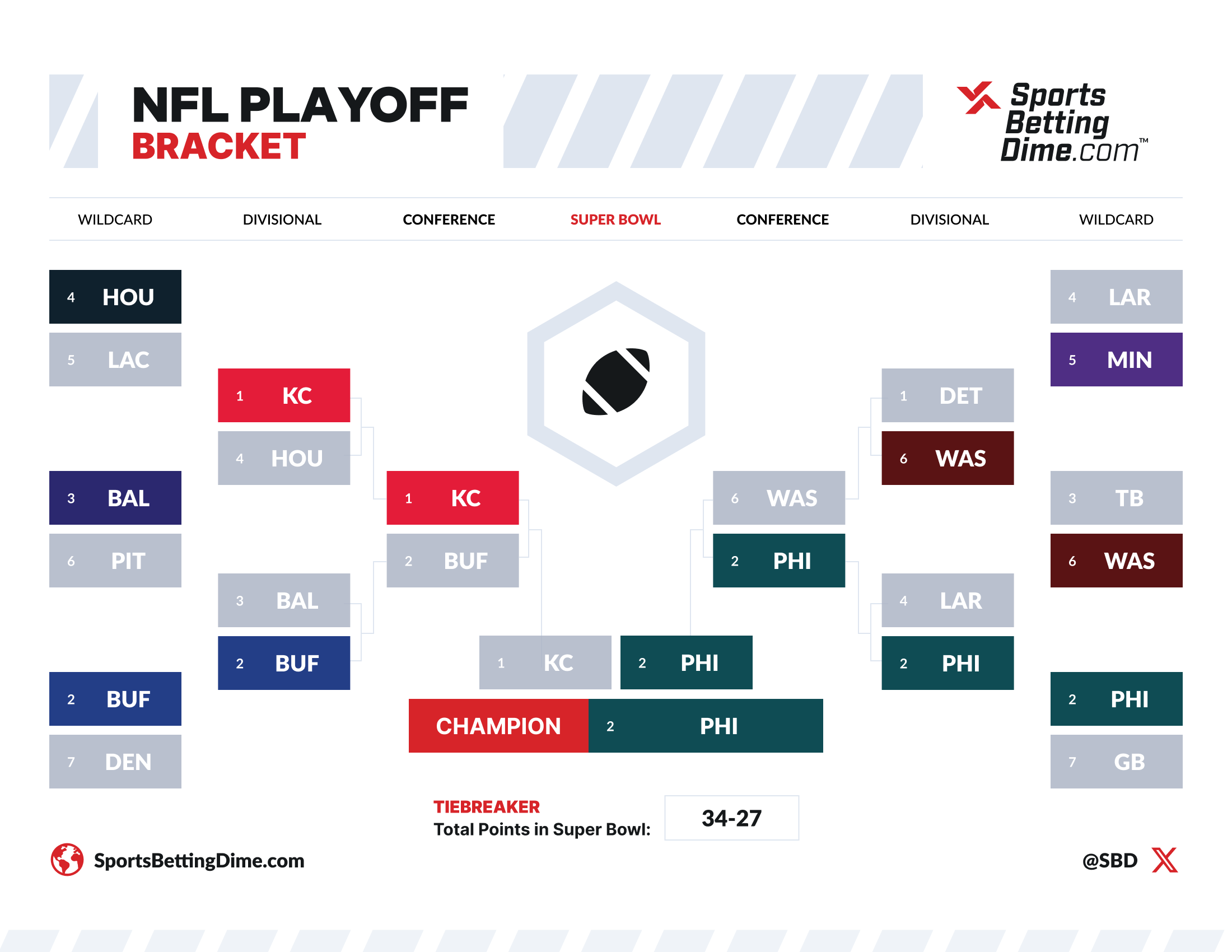 NFL PLAYOFF
BRACKET

Sports Betting Dime.com™

WILDCARD DIVISIONAL CONFERENCE SUPER BOWL CONFERENCE DIVISIONAL WILDCARD

4 HOU
5 LAC
3 BAL
6 PIT
2 BUF
7 DEN

1 KC
4 HOU
3 BAL
2 BUF

1 KC
2 BUF

1 KC
2 PHI

CHAMPION 2 PHI

6 WAS
2 PHI

1 DET
6 WAS
4 LAR
2 PHI

4 LAR
5 MIN
3 TB
6 WAS
2 PHI
7 GB

TIEBREAKER
Total Points in Super Bowl: 34-27

SportsBettingDime.com

@SBD